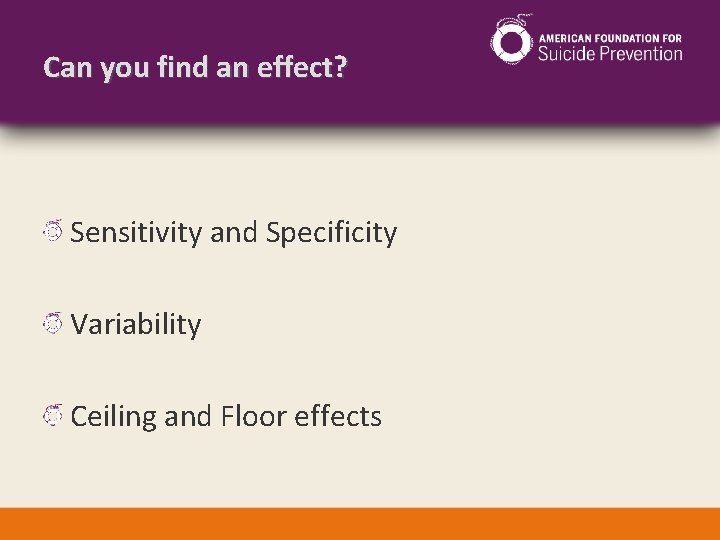 Can you find an effect?

AMERICAN FOUNDATION FOR Suicide Prevention

Sensitivity and Specificity

Variability

Ceiling and Floor effects